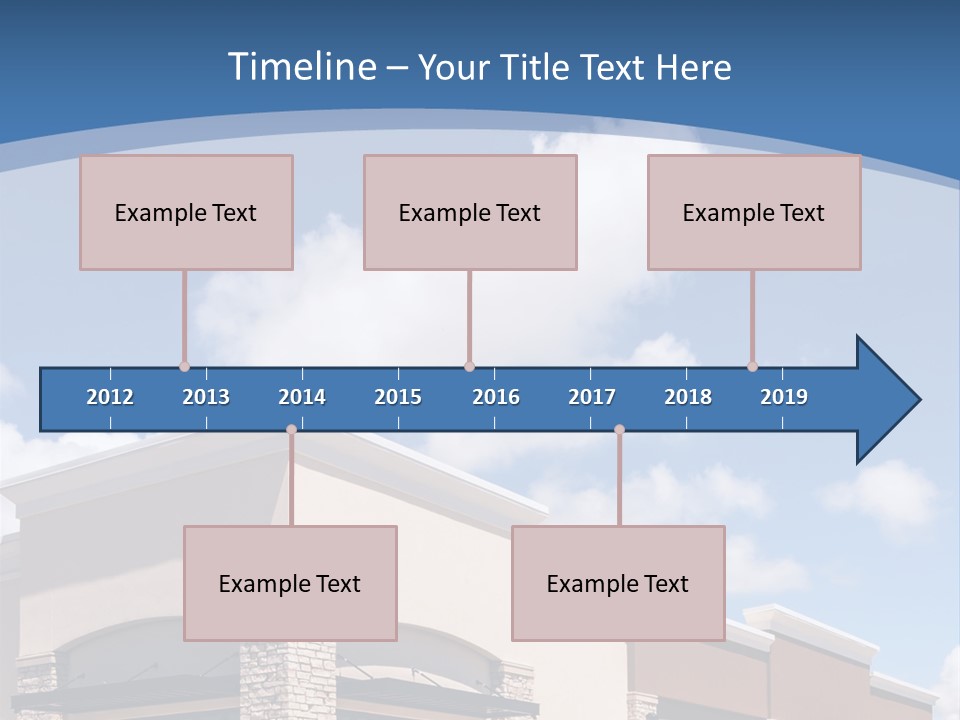 Timeline – Your Title Text Here

Example Text

Example Text

Example Text

2012 2013 2014 2015 2016 2017 2018 2019

Example Text

Example Text